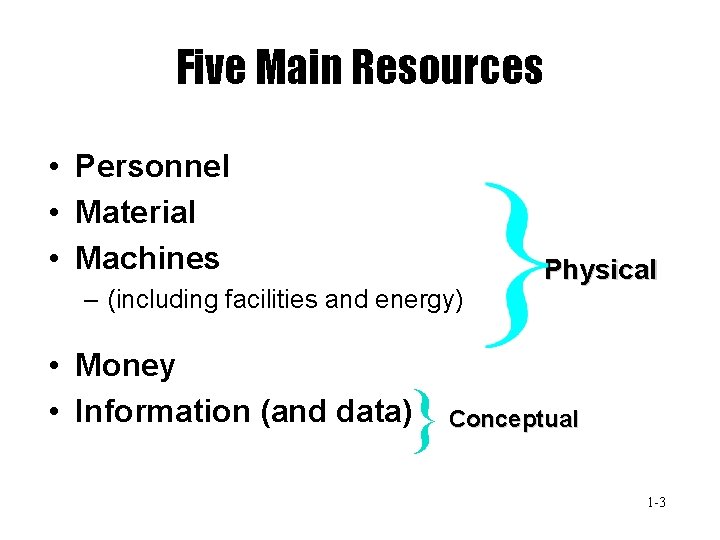 Five Main Resources

• Personnel
• Material
• Machines
– (including facilities and energy)

Physical

• Money
• Information (and data)

Conceptual

1-3